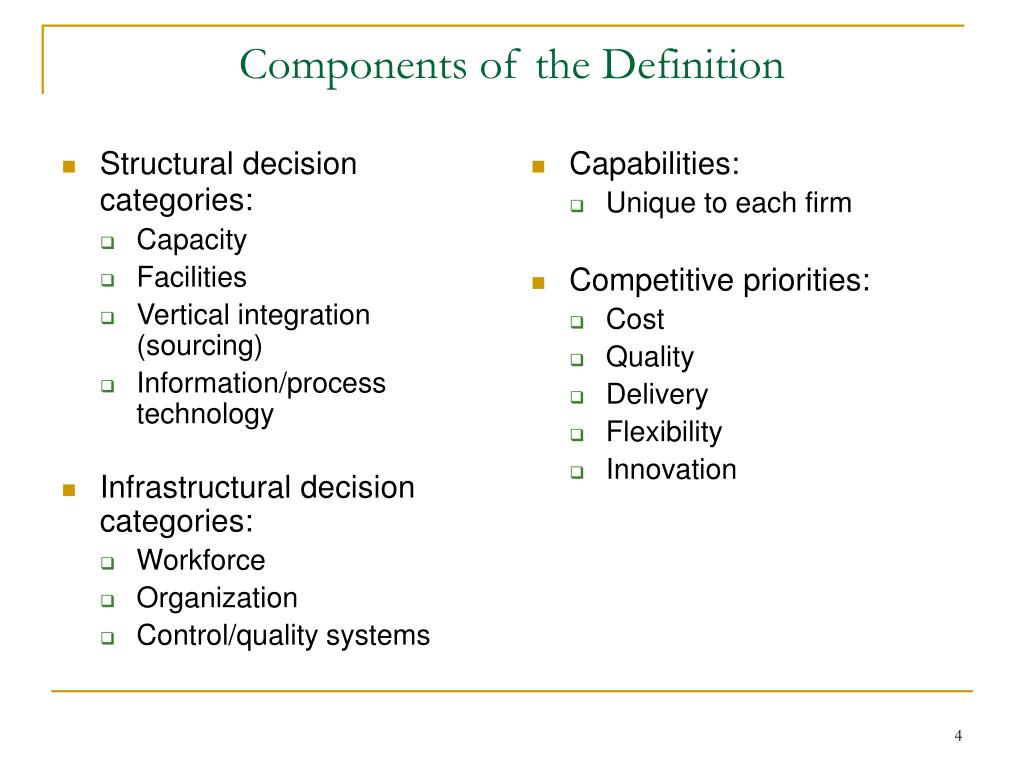 Components of the Definition

- Structural decision categories:
  - Capacity
  - Facilities
  - Vertical integration (sourcing)
  - Information/process technology

- Infrastructural decision categories:
  - Workforce
  - Organization
  - Control/quality systems

- Capabilities:
  - Unique to each firm

- Competitive priorities:
  - Cost
  - Quality
  - Delivery
  - Flexibility
  - Innovation

4